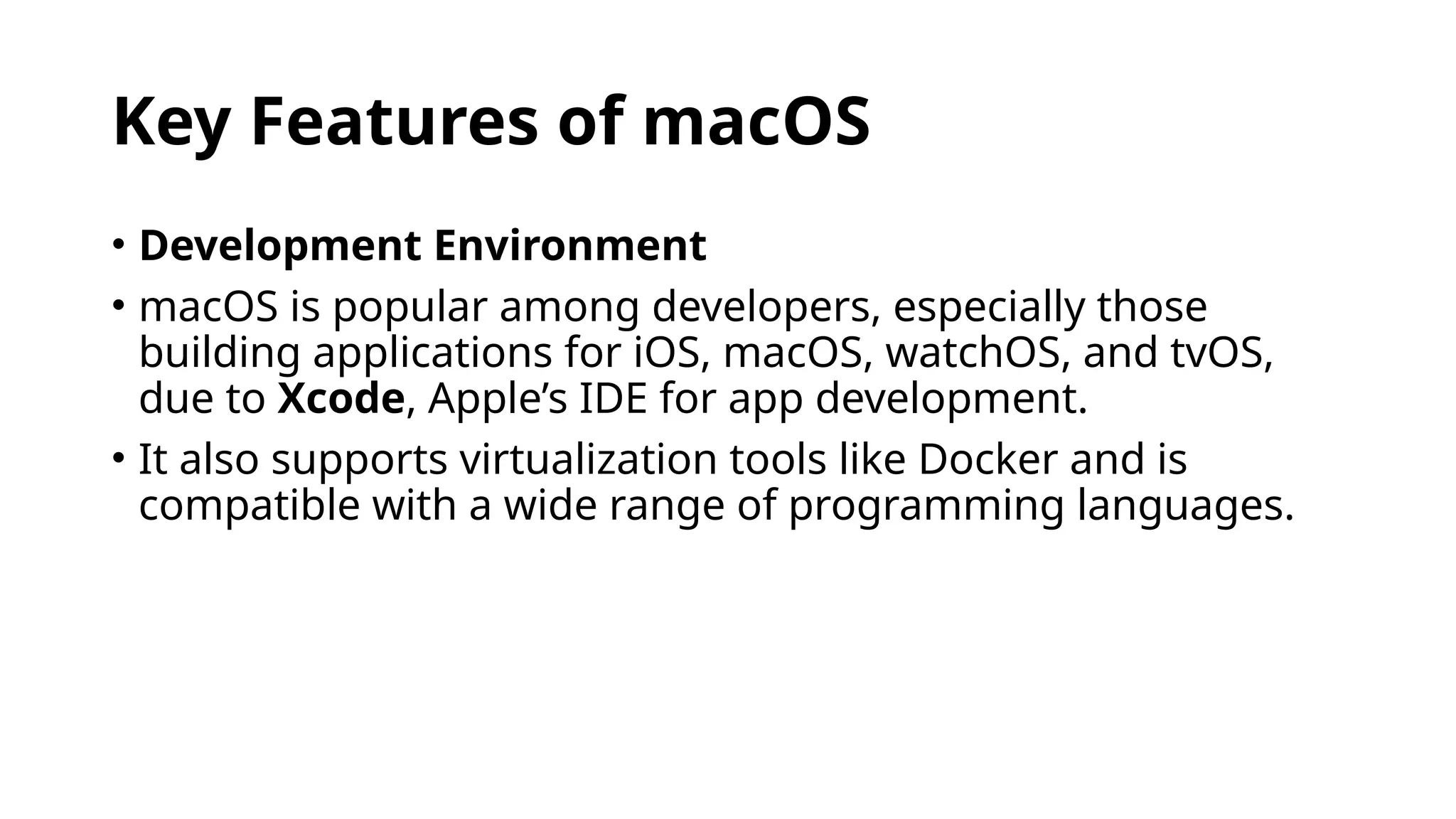 Key Features of macOS

• Development Environment

• macOS is popular among developers, especially those building applications for iOS, macOS, watchOS, and tvOS, due to Xcode, Apple's IDE for app development.

• It also supports virtualization tools like Docker and is compatible with a wide range of programming languages.